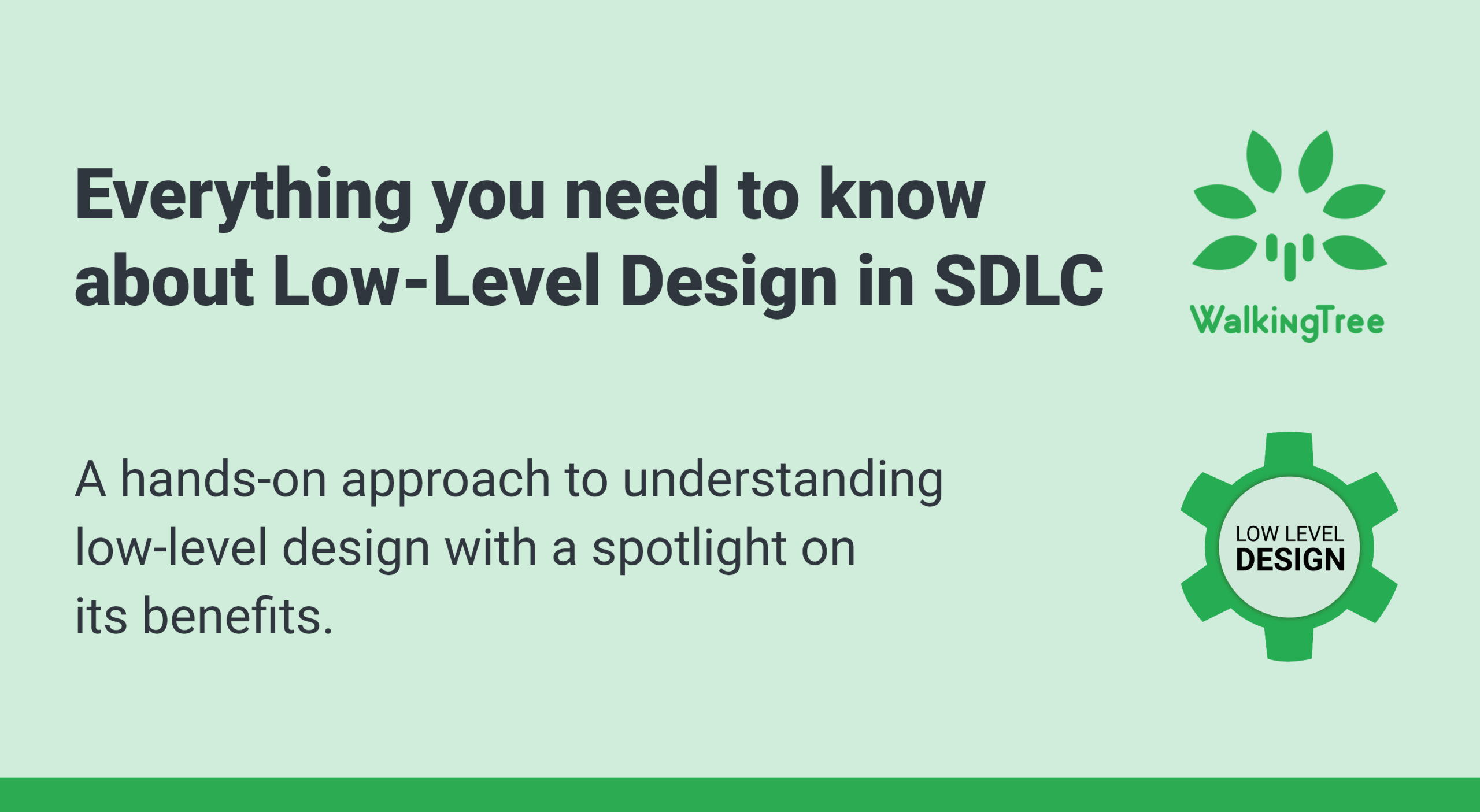 Everything you need to know about Low-Level Design in SDLC

WalkingTree

A hands-on approach to understanding low-level design with a spotlight on its benefits.

LOW LEVEL
DESIGN